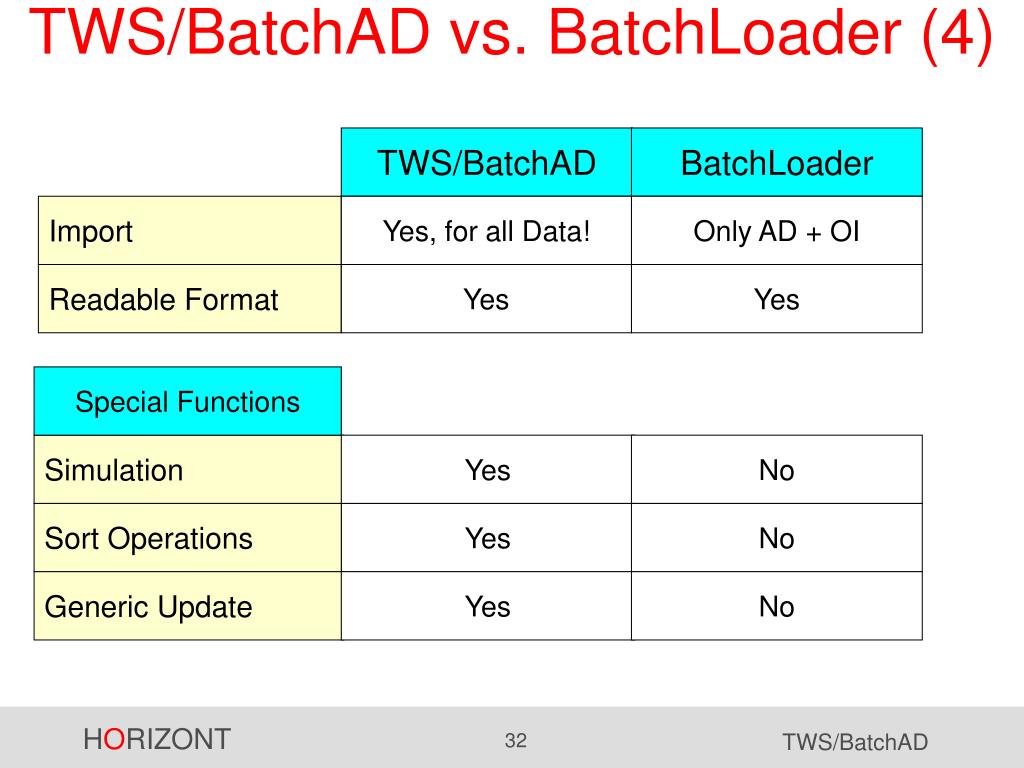 TWS/BatchAD vs. BatchLoader (4)

| | TWS/BatchAD | BatchLoader |
|---|---|---|
| Import | Yes, for all Data! | Only AD + OI |
| Readable Format | Yes | Yes |

| Special Functions | | |
|---|---|---|
| Simulation | Yes | No |
| Sort Operations | Yes | No |
| Generic Update | Yes | No |

HORIZONT

32

TWS/BatchAD